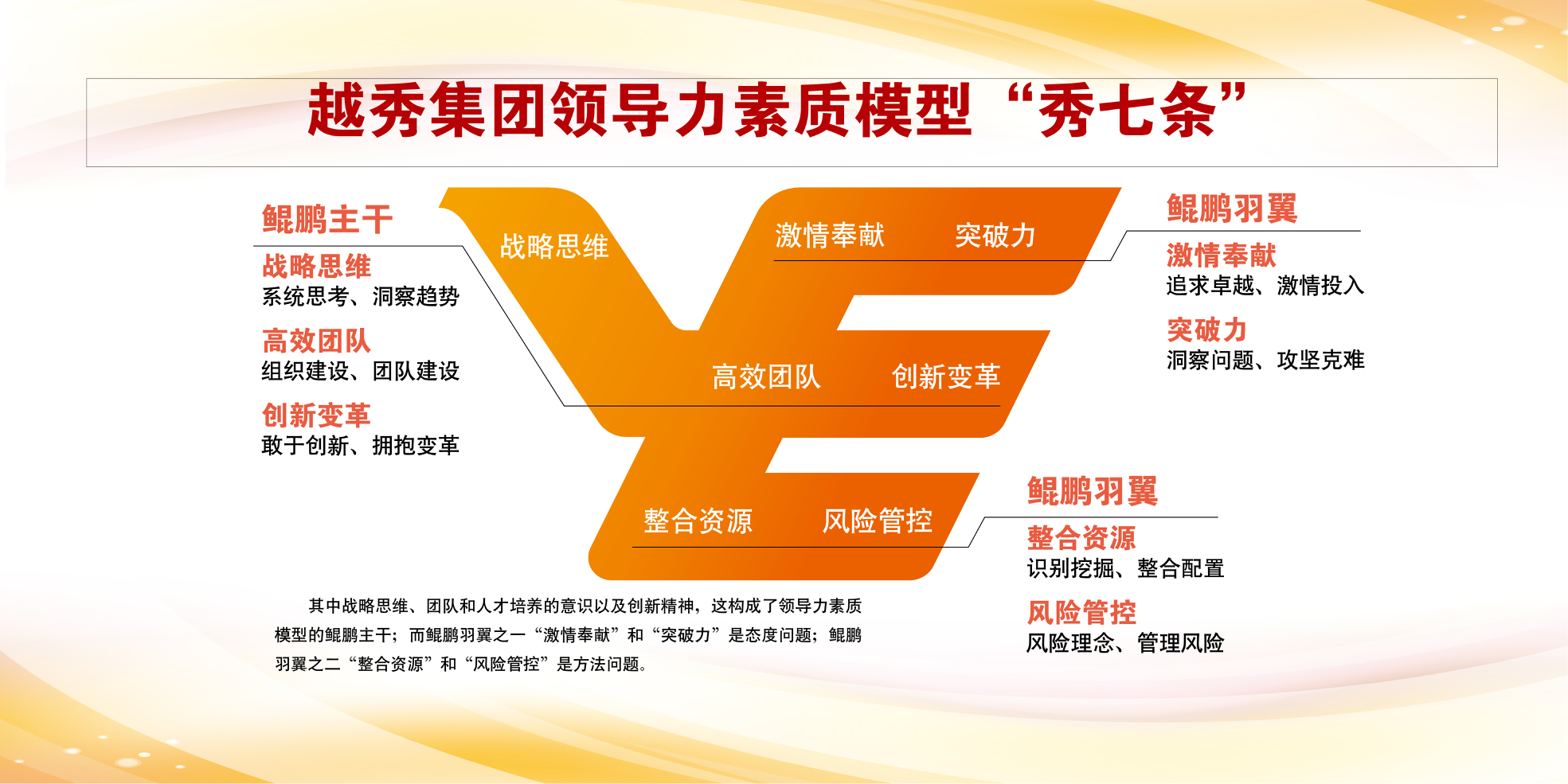 越秀集团领导力素质模型“秀七条”

鲲鹏主干

战略思维
系统思考、洞察趋势

高效团队
组织建设、团队建设

创新变革
敢于创新、拥抱变革

战略思维

激情奉献　突破力

高效团队　创新变革

整合资源　风险管控

鲲鹏羽翼

激情奉献
追求卓越、激情投入

突破力
洞察问题、攻坚克难

鲲鹏羽翼

整合资源
识别挖掘、整合配置

风险管控
风险理念、管理风险

其中战略思维、团队和人才培养的意识以及创新精神，这构成了领导力素质模型的鲲鹏主干；而鲲鹏羽翼之一“激情奉献”和“突破力”是态度问题；鲲鹏羽翼之二“整合资源”和“风险管控”是方法问题。